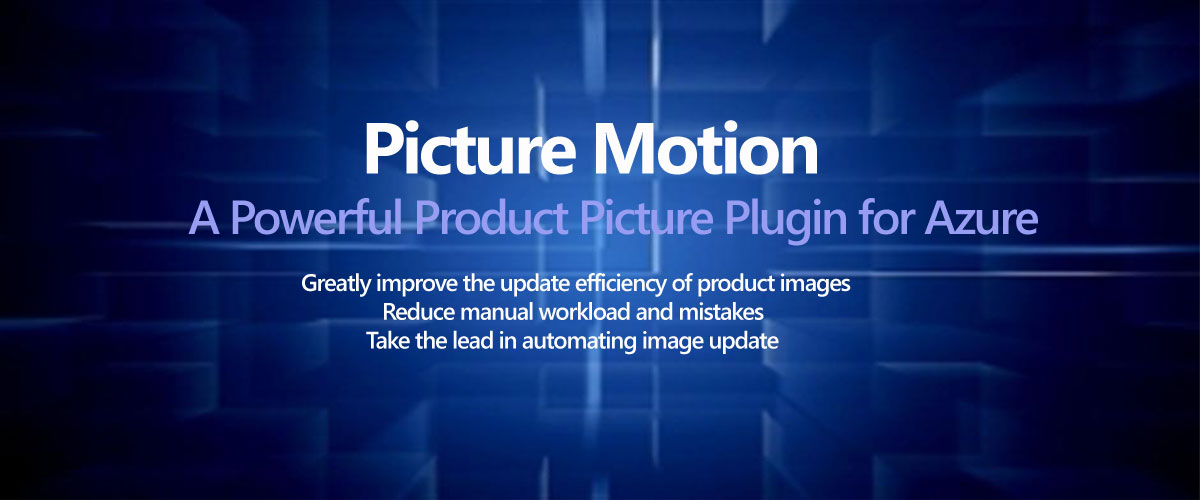 Picture Motion
A Powerful Product Picture Plugin for Azure

Greatly improve the update efficiency of product images
Reduce manual workload and mistakes
Take the lead in automating image update